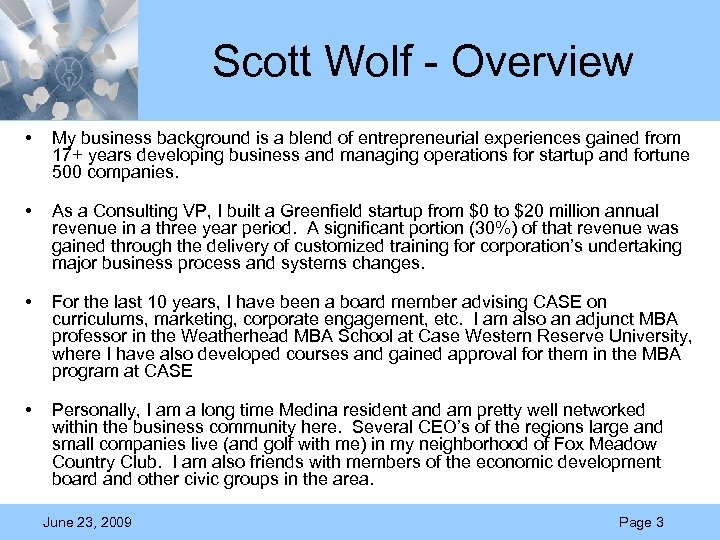 Scott Wolf - Overview

• My business background is a blend of entrepreneurial experiences gained from 17+ years developing business and managing operations for startup and fortune 500 companies.

• As a Consulting VP, I built a Greenfield startup from \$0 to \$20 million annual revenue in a three year period. A significant portion (30%) of that revenue was gained through the delivery of customized training for corporation's undertaking major business process and systems changes.

• For the last 10 years, I have been a board member advising CASE on curriculums, marketing, corporate engagement, etc. I am also an adjunct MBA professor in the Weatherhead MBA School at Case Western Reserve University, where I have also developed courses and gained approval for them in the MBA program at CASE

• Personally, I am a long time Medina resident and am pretty well networked within the business community here. Several CEO's of the regions large and small companies live (and golf with me) in my neighborhood of Fox Meadow Country Club. I am also friends with members of the economic development board and other civic groups in the area.

June 23, 2009

Page 3